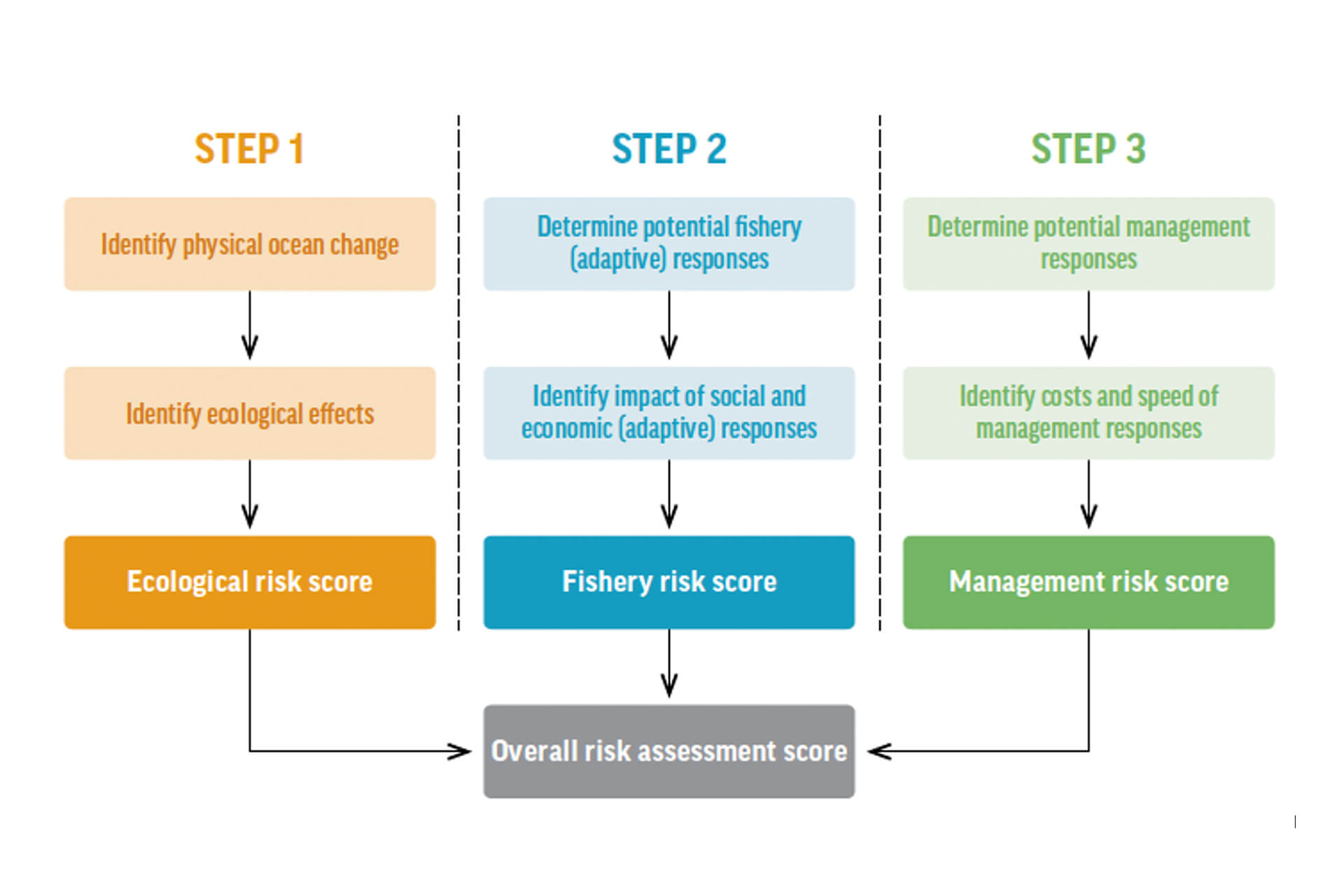 STEP 1

Identify physical ocean change

Identify ecological effects

Ecological risk score

STEP 2

Determine potential fishery (adaptive) responses

Identify impact of social and economic (adaptive) responses

Fishery risk score

STEP 3

Determine potential management responses

Identify costs and speed of management responses

Management risk score

Overall risk assessment score